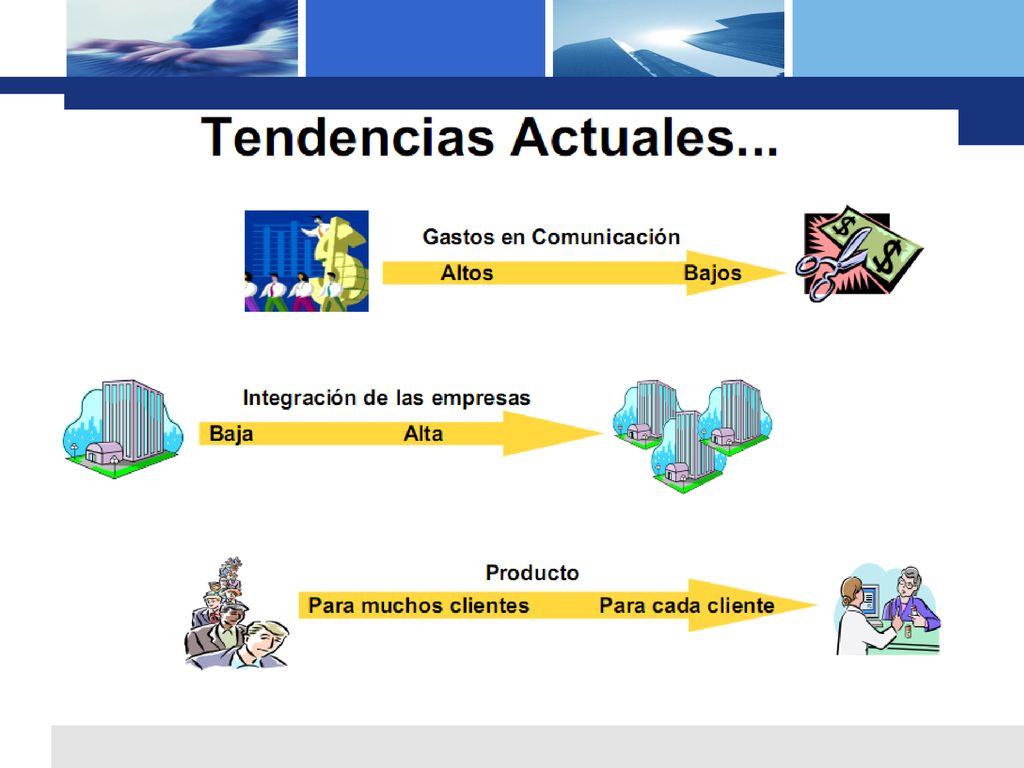 Tendencias Actuales...

Gastos en Comunicación

Altos

Bajos

Integración de las empresas

Baja

Alta

Producto

Para muchos clientes

Para cada cliente